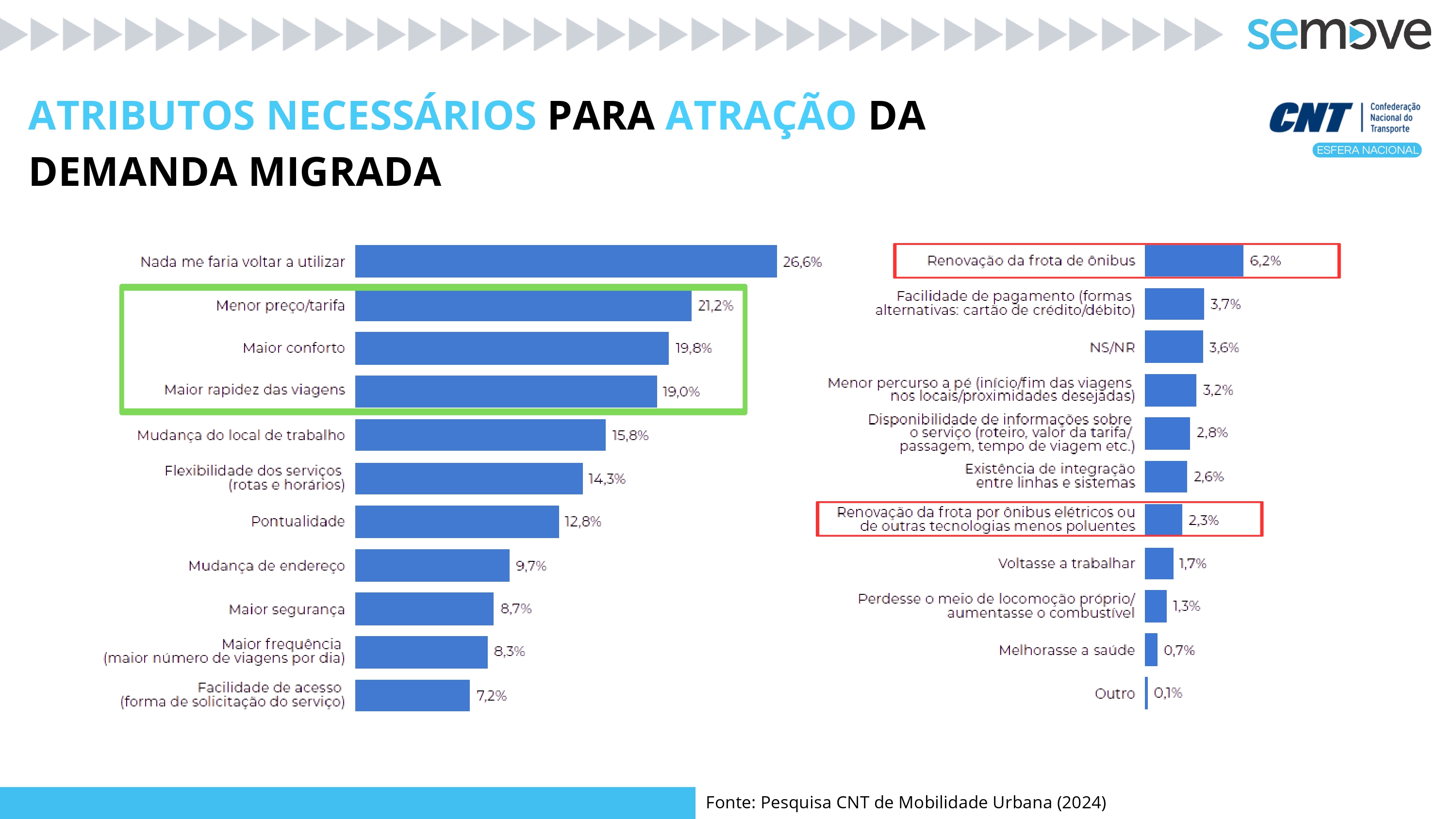 semove

ATRIBUTOS NECESSÁRIOS PARA ATRAÇÃO DA DEMANDA MIGRADA

CNT Confederação Nacional do Transporte
ESFERA NACIONAL

Nada me faria voltar a utilizar 26,6%
Menor preço/tarifa 21,2%
Maior conforto 19,8%
Maior rapidez das viagens 19,0%
Mudança do local de trabalho 15,8%
Flexibilidade dos serviços (rotas e horários) 14,3%
Pontualidade 12,8%
Mudança de endereço 9,7%
Maior segurança 8,7%
Maior frequência (maior número de viagens por dia) 8,3%
Facilidade de acesso (forma de solicitação do serviço) 7,2%

Renovação da frota de ônibus 6,2%
Facilidade de pagamento (formas alternativas: cartão de crédito/débito) 3,7%
NS/NR 3,6%
Menor percurso a pé (início/fim das viagens nos locais/proximidades desejadas) 3,2%
Disponibilidade de informações sobre o serviço (roteiro, valor da tarifa/ passagem, tempo de viagem etc.) 2,8%
Existência de integração entre linhas e sistemas 2,6%
Renovação da frota por ônibus elétricos ou de outras tecnologias menos poluentes 2,3%
Voltasse a trabalhar 1,7%
Perdesse o meio de locomoção próprio/ aumentasse o combustível 1,3%
Melhorasse a saúde 0,7%
Outro 0,1%

Fonte: Pesquisa CNT de Mobilidade Urbana (2024)